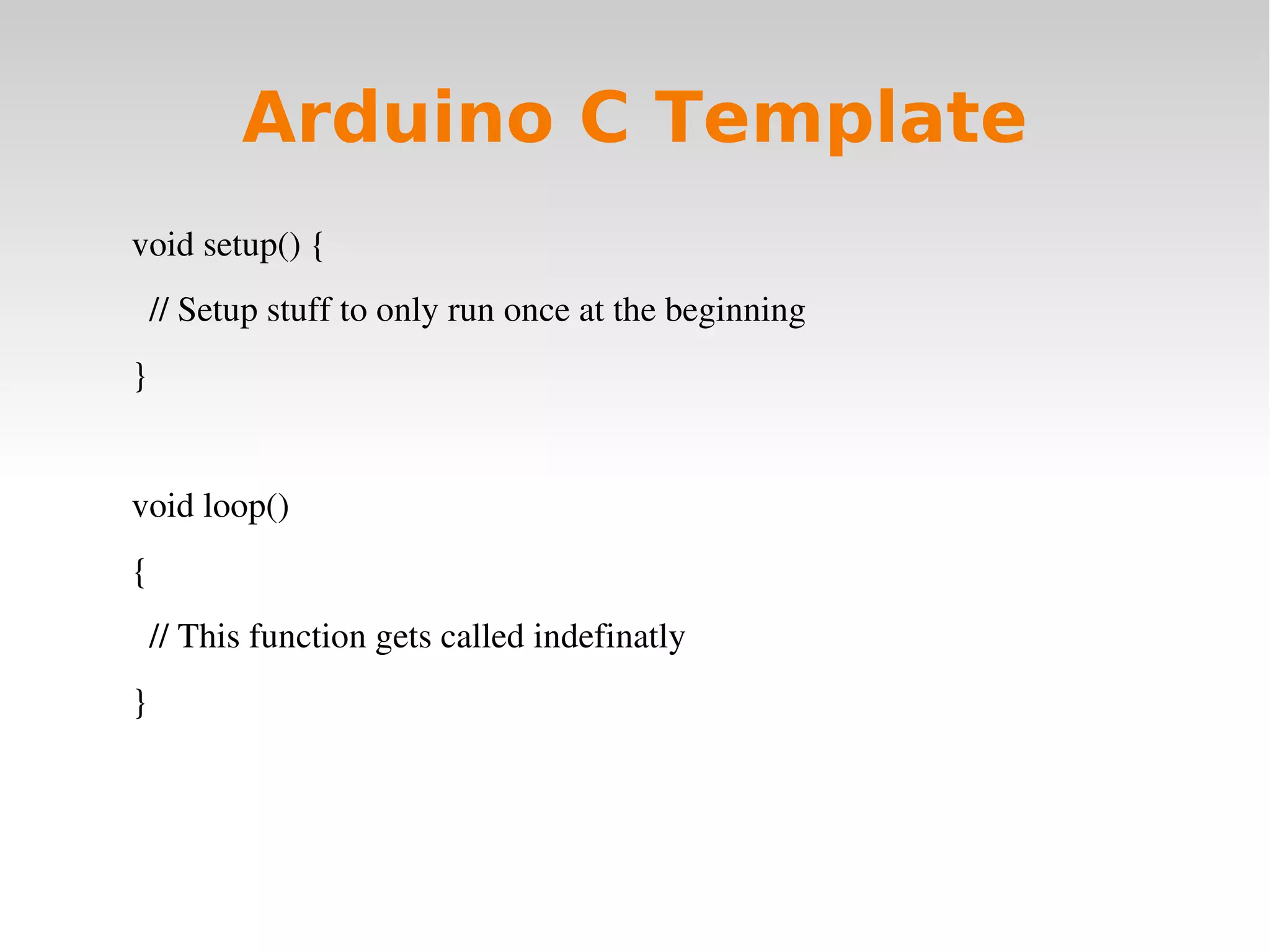 Arduino C Template

void setup() {

// Setup stuff to only run once at the beginning

}

void loop()

{

// This function gets called indefinatly

}